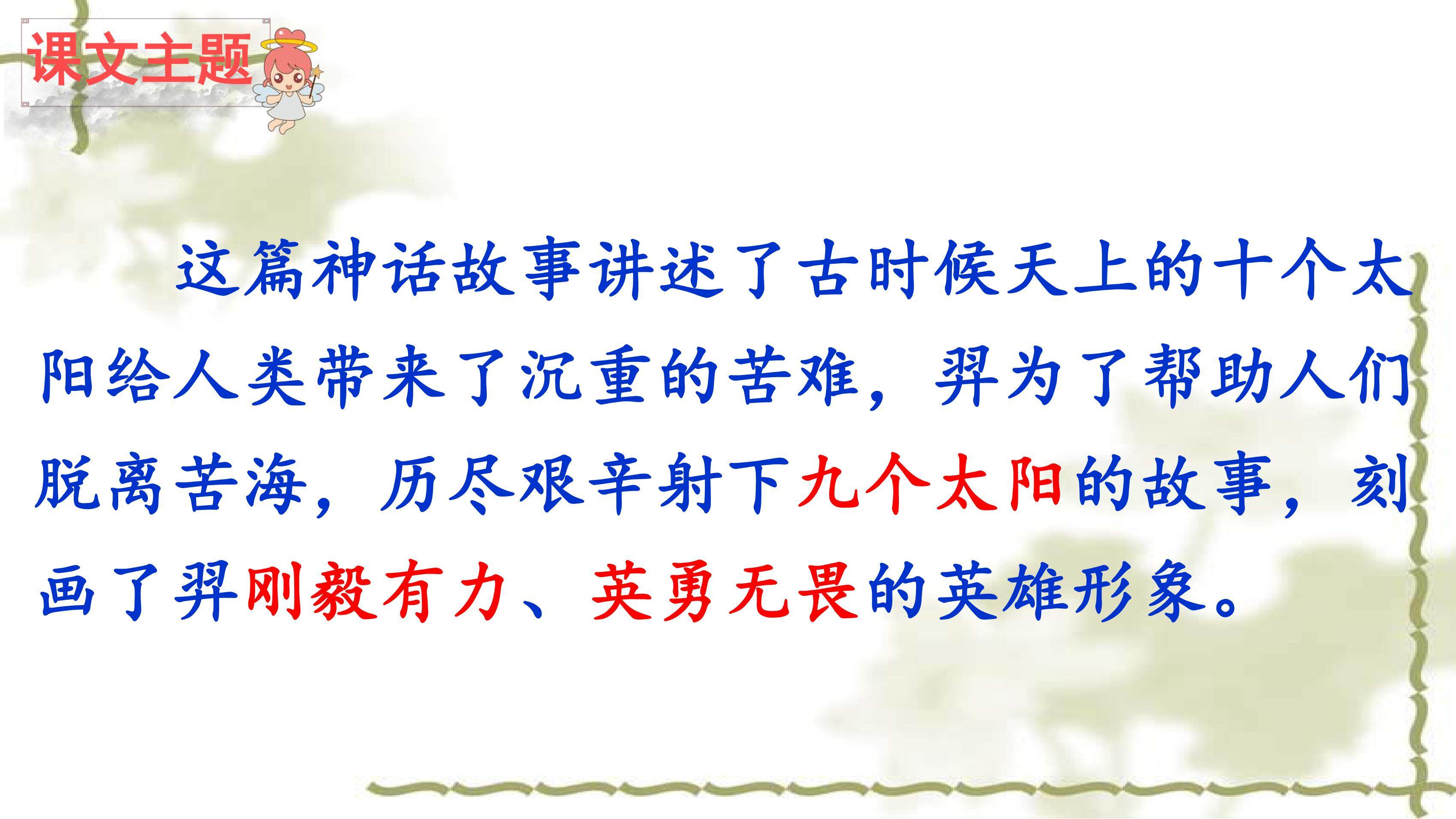 课文主题

这篇神话故事讲述了古时候天上的十个太阳给人类带来了沉重的苦难，羿为了帮助人们脱离苦海，历尽艰辛射下九个太阳的故事，刻画了羿刚毅有力、英勇无畏的英雄形象。